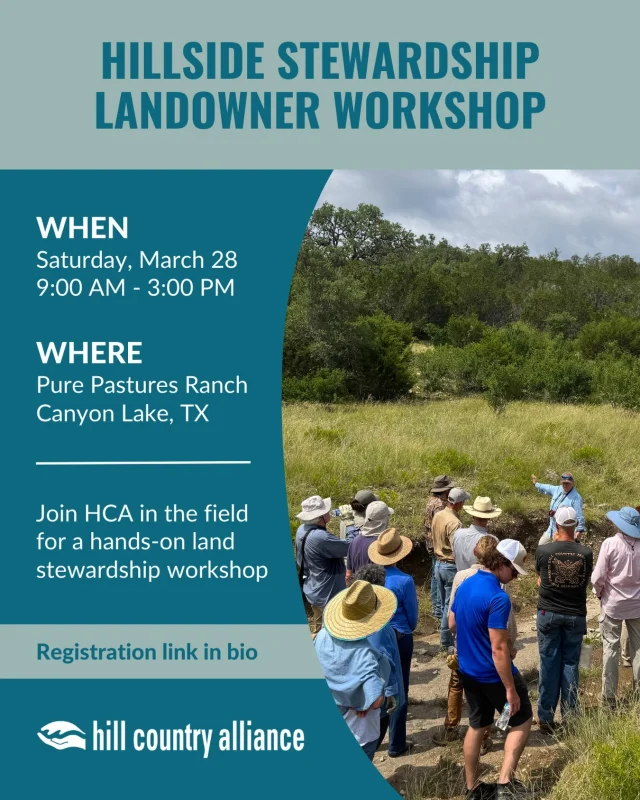 HILLSIDE STEWARDSHIP LANDOWNER WORKSHOP

WHEN
Saturday, March 28
9:00 AM - 3:00 PM

WHERE
Pure Pastures Ranch
Canyon Lake, TX

Join HCA in the field for a hands-on land stewardship workshop

Registration link in bio

hill country alliance